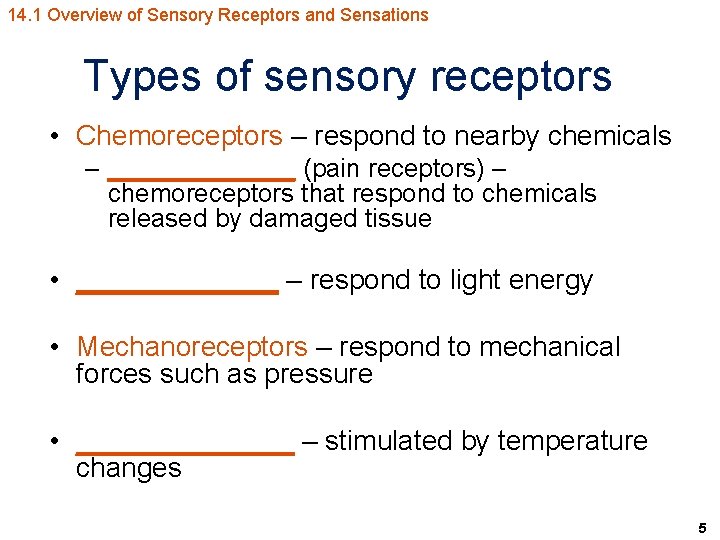 14.1 Overview of Sensory Receptors and Sensations

Types of sensory receptors

• Chemoreceptors – respond to nearby chemicals
– ____________ (pain receptors) – chemoreceptors that respond to chemicals released by damaged tissue

• ____________ – respond to light energy

• Mechanoreceptors – respond to mechanical forces such as pressure

• ____________ – stimulated by temperature changes

5